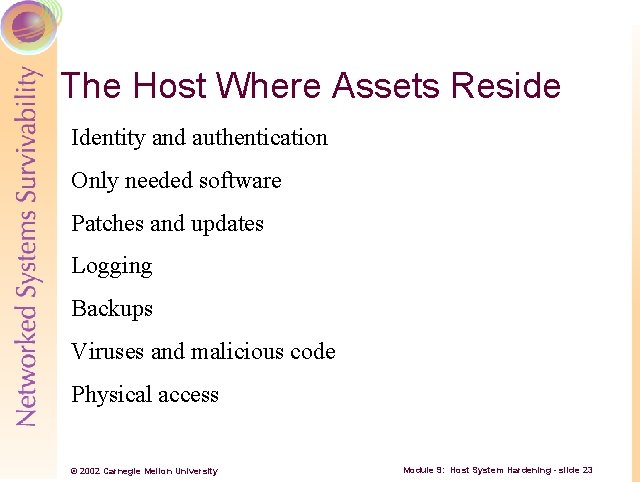 Networked Systems Survivability

The Host Where Assets Reside

Identity and authentication

Only needed software

Patches and updates

Logging

Backups

Viruses and malicious code

Physical access

© 2002 Carnegie Mellon University

Module 9: Host System Hardening - slide 23